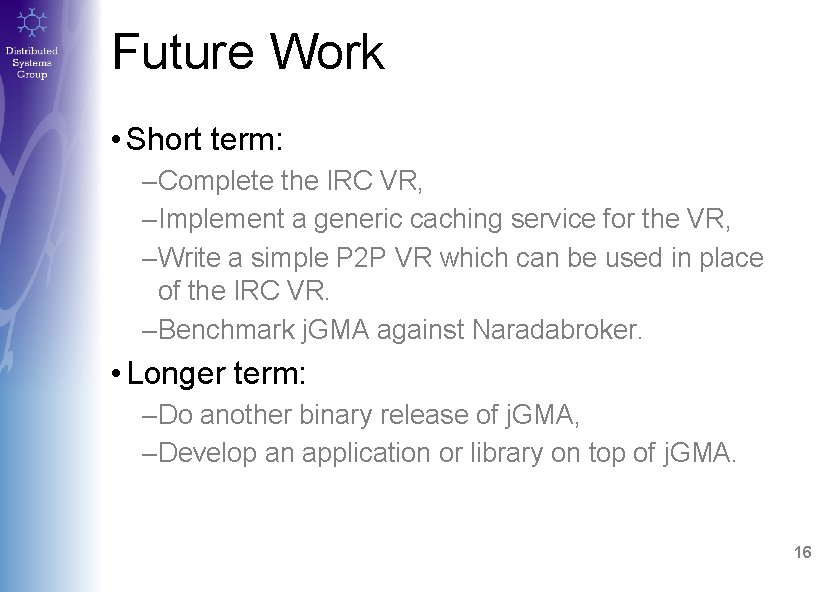 Distributed Systems Group

Future Work

• Short term:
–Complete the IRC VR,
–Implement a generic caching service for the VR,
–Write a simple P2P VR which can be used in place of the IRC VR.
–Benchmark jGMA against Naradabroker.

• Longer term:
–Do another binary release of jGMA,
–Develop an application or library on top of jGMA.

16